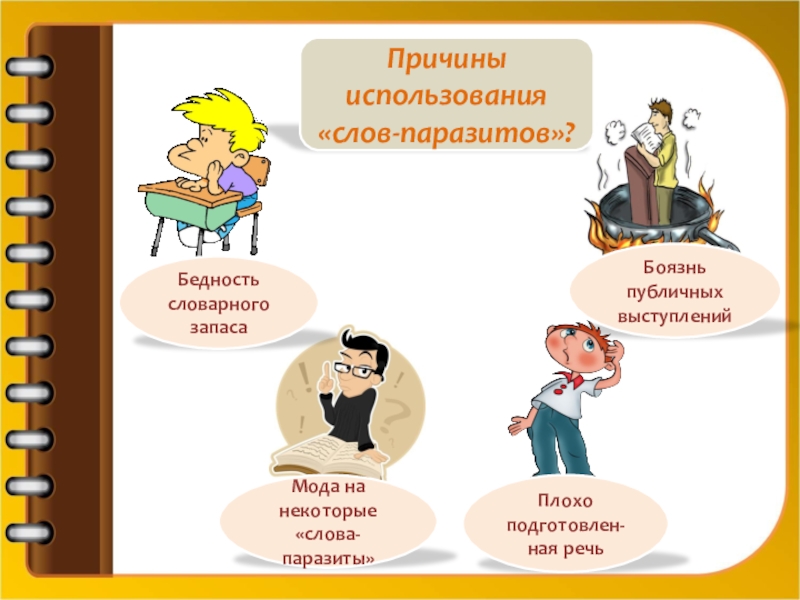 Причины использования «слов-паразитов»?

Бедность словарного запаса

Боязнь публичных выступлений

Мода на некоторые «слова-паразиты»

Плохо подготовленная речь